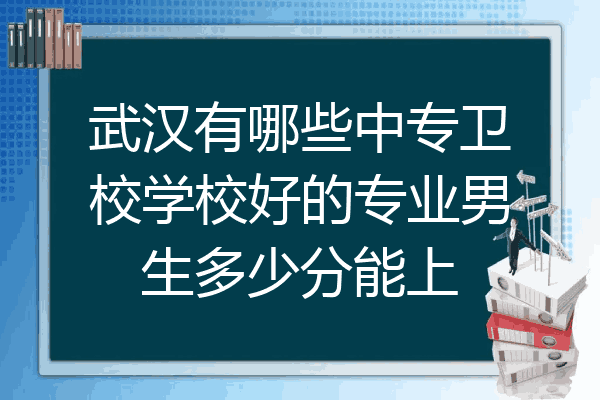 武汉有哪些中专卫校学校好的专业男生多少分能上